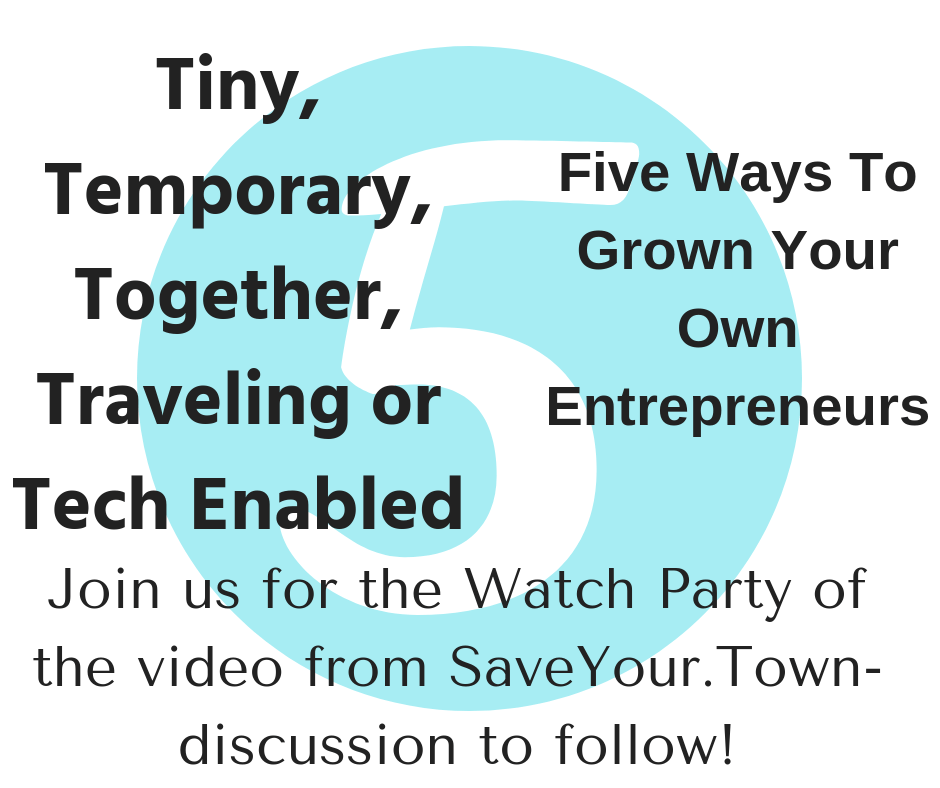 Tiny, Temporary, Together, Traveling or Tech Enabled

5

Five Ways To Grown Your Own Entrepreneurs

Join us for the Watch Party of the video from SaveYour.Town- discussion to follow!